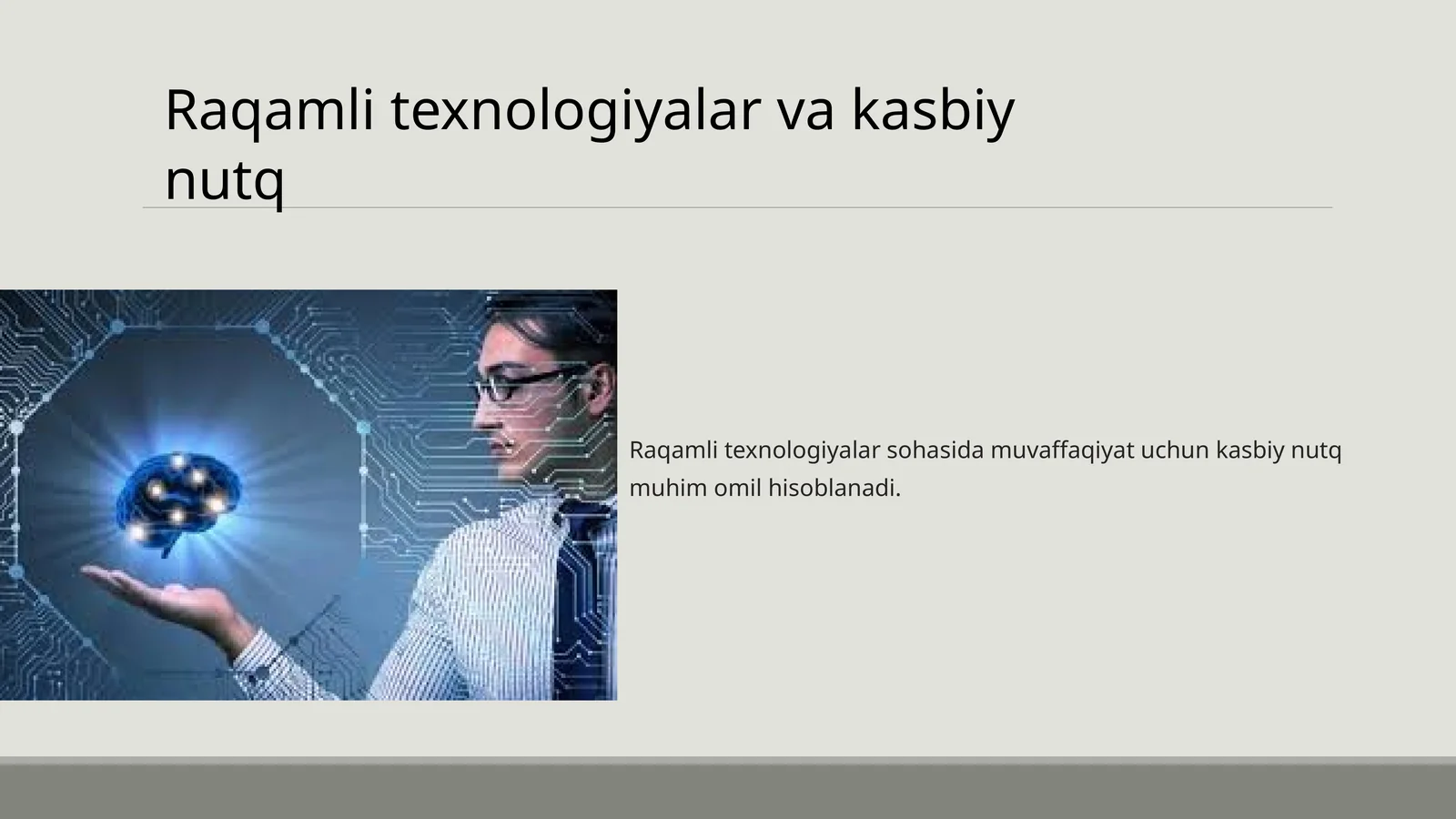 Raqamli texnologiyalar va kasbiy nutq

Raqamli texnologiyalar sohasida muvaffaqiyat uchun kasbiy nutq muhim omil hisoblanadi.